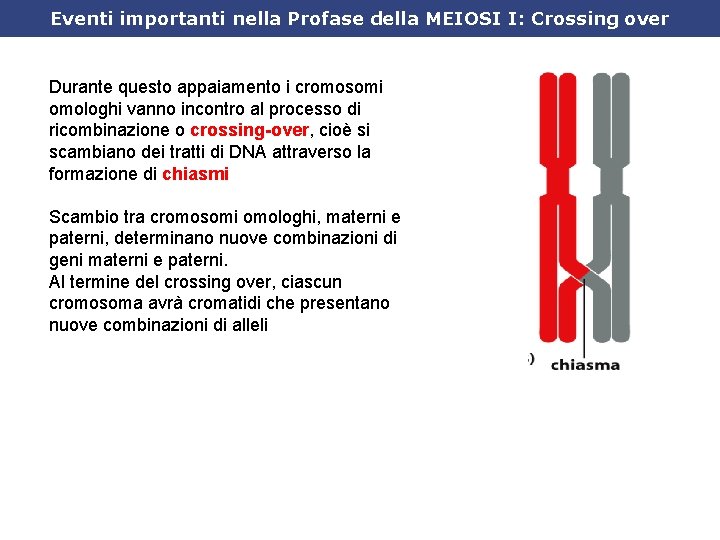 Eventi importanti nella Profase della MEIOSI I: Crossing over

Durante questo appaiamento i cromosomi omologhi vanno incontro al processo di ricombinazione o crossing-over, cioè si scambiano dei tratti di DNA attraverso la formazione di chiasmi

Scambio tra cromosomi omologhi, materni e paterni, determinano nuove combinazioni di geni materni e paterni.
Al termine del crossing over, ciascun cromosoma avrà cromatidi che presentano nuove combinazioni di alleli

)

chiasma